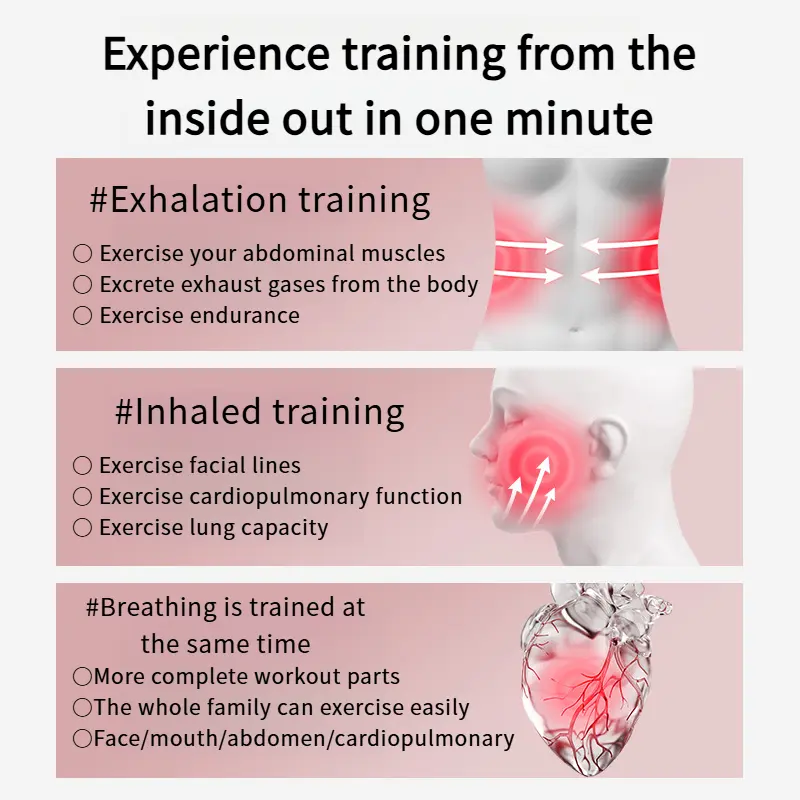 Experience training from the inside out in one minute

#Exhalation training

○ Exercise your abdominal muscles
○ Excrete exhaust gases from the body
○ Exercise endurance

#Inhaled training

○ Exercise facial lines
○ Exercise cardiopulmonary function
○ Exercise lung capacity

#Breathing is trained at the same time

○More complete workout parts
○The whole family can exercise easily
○Face/mouth/abdomen/cardiopulmonary